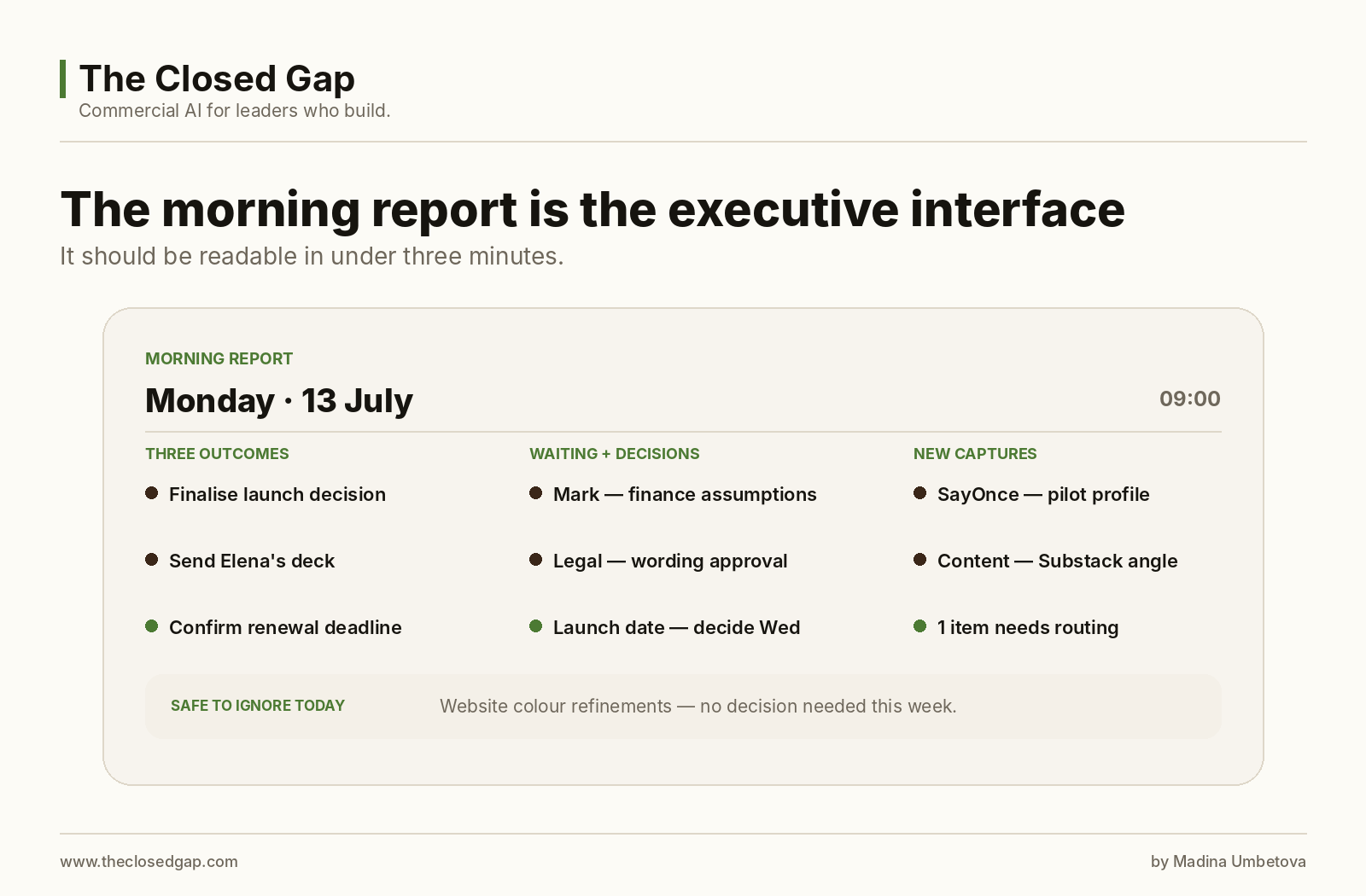 The Closed Gap
Commercial AI for leaders who build.

The morning report is the executive interface
It should be readable in under three minutes.

MORNING REPORT
Monday · 13 July
09:00

THREE OUTCOMES
Finalise launch decision
Send Elena's deck
Confirm renewal deadline

WAITING + DECISIONS
Mark — finance assumptions
Legal — wording approval
Launch date — decide Wed

NEW CAPTURES
SayOnce — pilot profile
Content — Substack angle
1 item needs routing

SAFE TO IGNORE TODAY
Website colour refinements — no decision needed this week.

www.theclosedgap.com
by Madina Umbetova